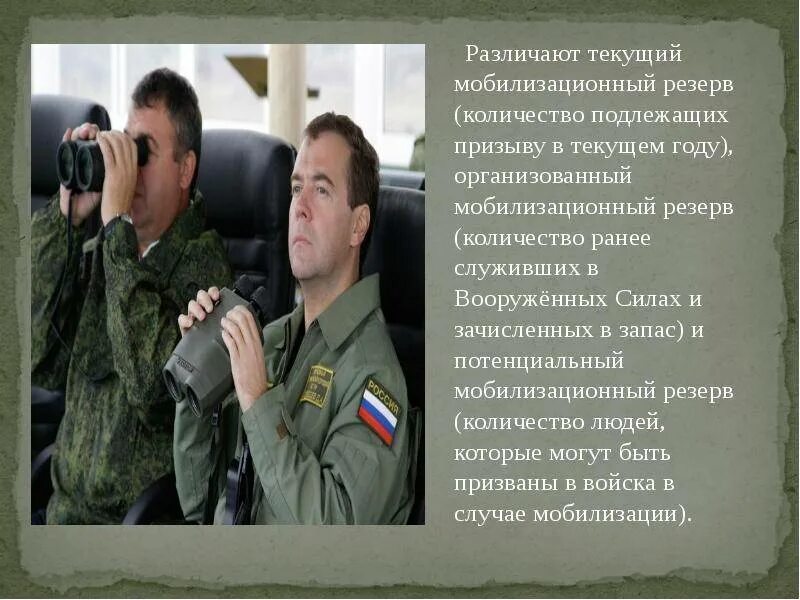 Различают текущий мобилизационный резерв (количество подлежащих призыву в текущем году), организованный мобилизационный резерв (количество ранее служивших в Вооружённых Силах и зачисленных в запас) и потенциальный мобилизационный резерв (количество людей, которые могут быть призваны в войска в случае мобилизации).

РОССИЯ